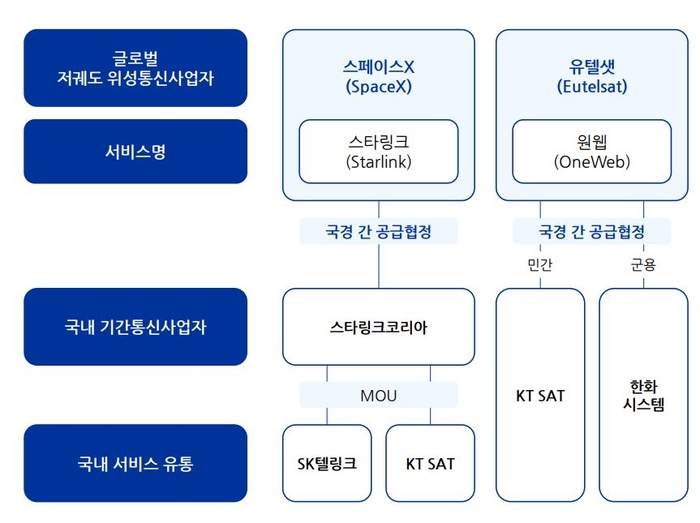 글로벌
저궤도 위성통신사업자

서비스명

국내 기간통신사업자

국내 서비스 유통

스페이스X
(SpaceX)

스타링크
(Starlink)

국경 간 공급협정

스타링크코리아

MOU

SK텔링크

KT SAT

유텔샛
(Eutelsat)

원웹
(OneWeb)

국경 간 공급협정

민간

군용

KT SAT

한화
시스템